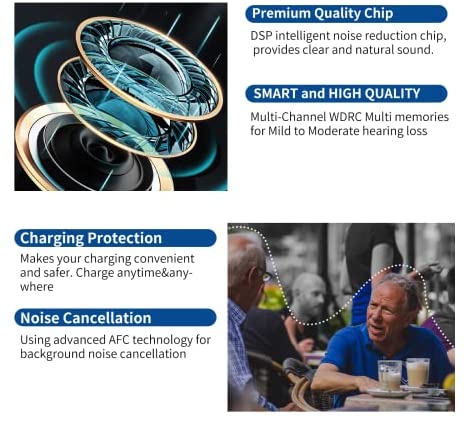 Premium Quality Chip

DSP intelligent noise reduction chip, provides clear and natural sound.

SMART and HIGH QUALITY

Multi-Channel WDRC Multi memories for Mild to Moderate hearing loss

Charging Protection

Makes your charging convenient and safer. Charge anytime&anywhere

Noise Cancellation

Using advanced AFC technology for background noise cancellation